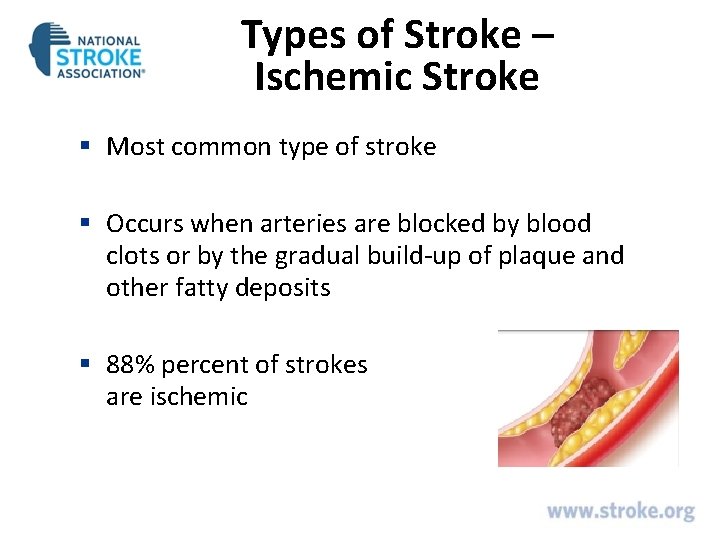 NATIONAL STROKE ASSOCIATION®

Types of Stroke – Ischemic Stroke

▪ Most common type of stroke

▪ Occurs when arteries are blocked by blood clots or by the gradual build-up of plaque and other fatty deposits

▪ 88% percent of strokes are ischemic

www.stroke.org